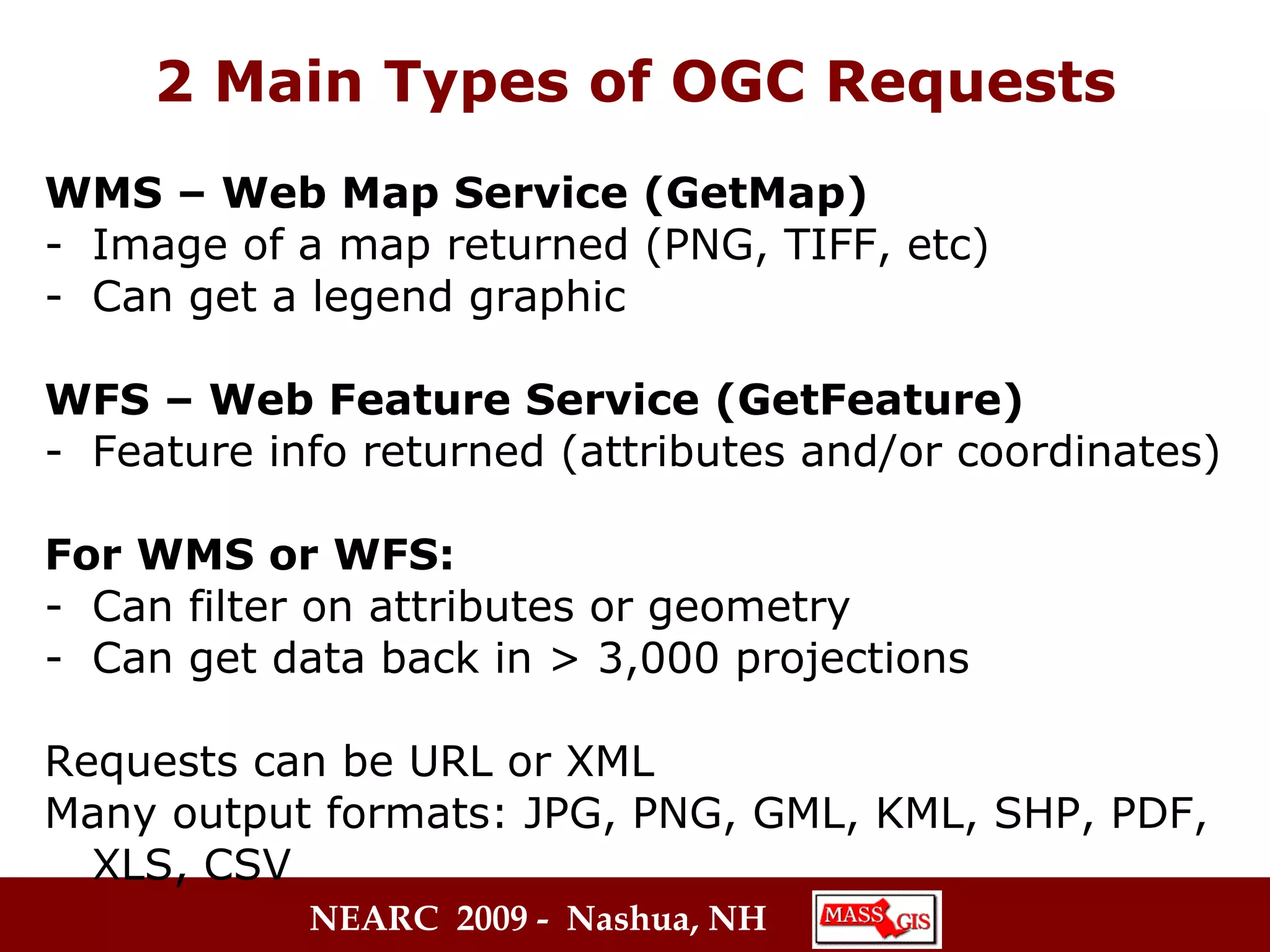 2 Main Types of OGC Requests

WMS – Web Map Service (GetMap)
- Image of a map returned (PNG, TIFF, etc)
- Can get a legend graphic

WFS – Web Feature Service (GetFeature)
- Feature info returned (attributes and/or coordinates)

For WMS or WFS:
- Can filter on attributes or geometry
- Can get data back in > 3,000 projections

Requests can be URL or XML
Many output formats: JPG, PNG, GML, KML, SHP, PDF, XLS, CSV

NEARC 2009 - Nashua, NH

MASS GIS